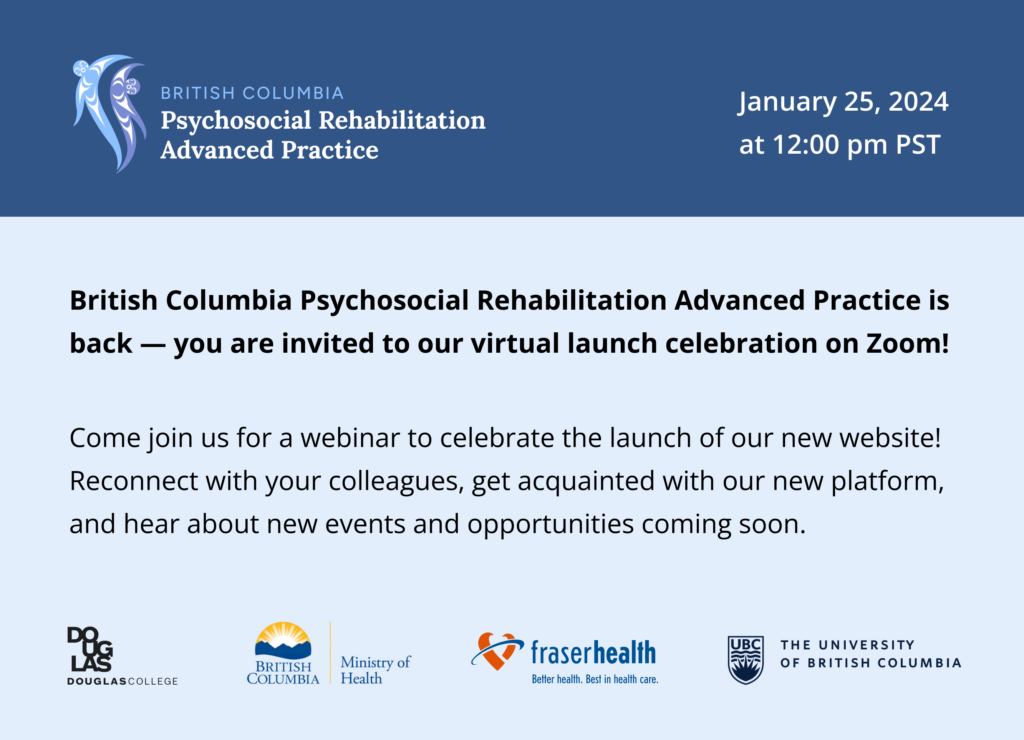 BRITISH COLUMBIA
Psychosocial Rehabilitation
Advanced Practice

January 25, 2024
at 12:00 pm PST

British Columbia Psychosocial Rehabilitation Advanced Practice is back — you are invited to our virtual launch celebration on Zoom!

Come join us for a webinar to celebrate the launch of our new website! Reconnect with your colleagues, get acquainted with our new platform, and hear about new events and opportunities coming soon.

DOUGLAS
DOUGLASCOLLEGE

BRITISH COLUMBIA
Ministry of Health

fraserhealth
Better health. Best in health care.

UBC
THE UNIVERSITY OF BRITISH COLUMBIA